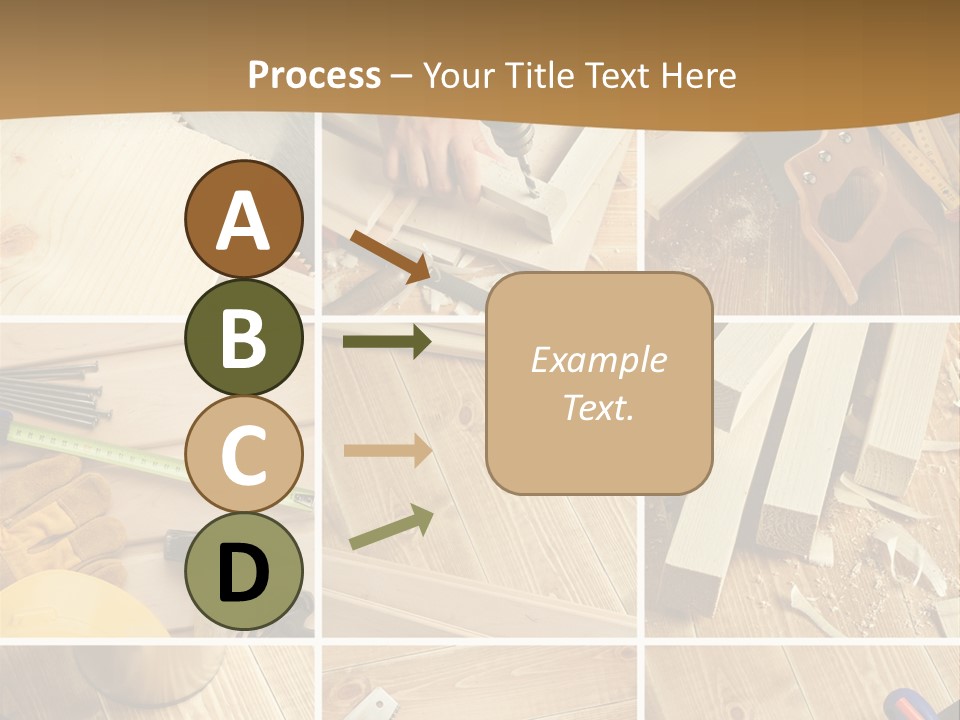 Process – Your Title Text Here

A

B

C

D

Example Text.